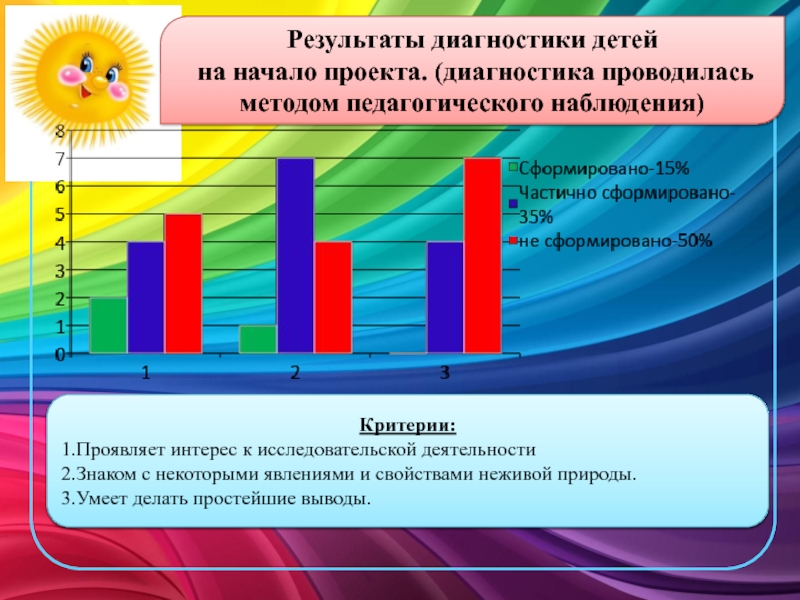 Результаты диагностики детей на начало проекта. (диагностика проводилась методом педагогического наблюдения)

8
7
6
5
4
3
2
1
0

1 2 3

Сформировано-15%
Частично сформировано-35%
не сформировано-50%

Критерии:
1.Проявляет интерес к исследовательской деятельности
2.Знаком с некоторыми явлениями и свойствами неживой природы.
3.Умеет делать простейшие выводы.